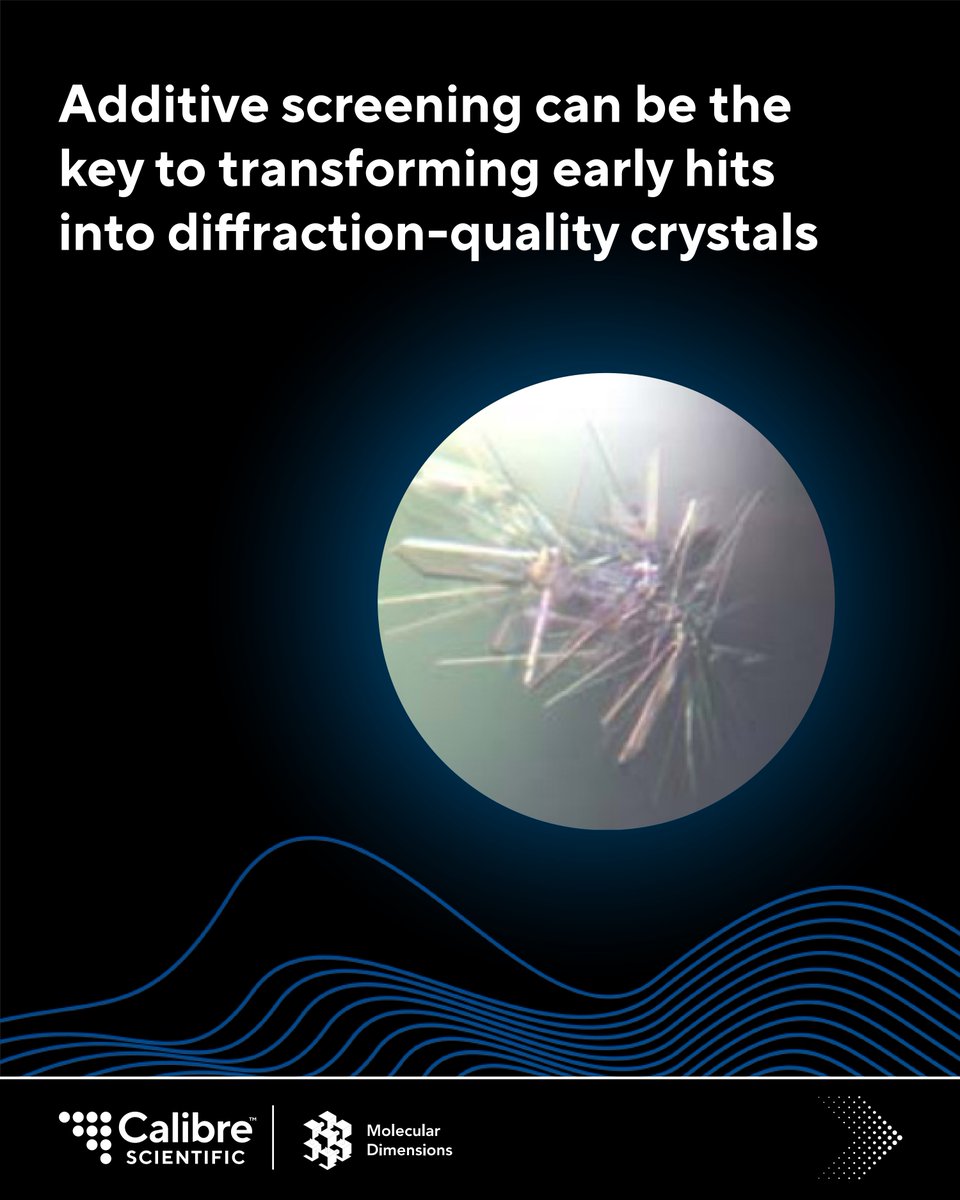 Additive screening can be the key to transforming early hits into diffraction-quality crystals

Calibre™ SCIENTIFIC

Molecular Dimensions